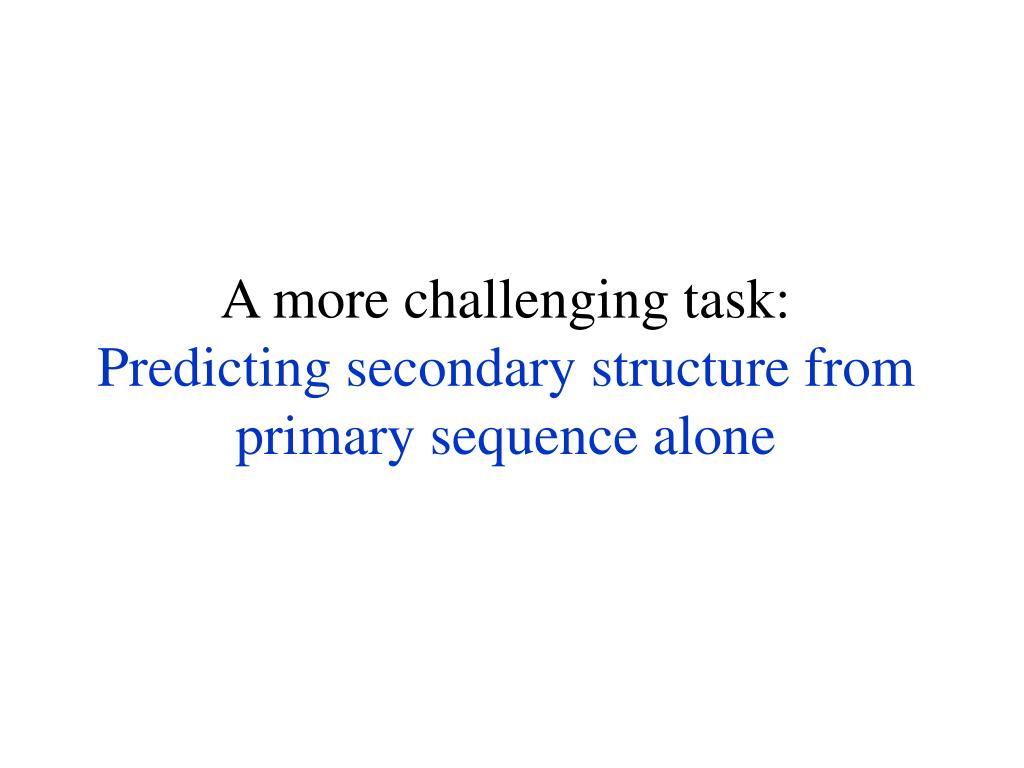 A more challenging task:
Predicting secondary structure from primary sequence alone